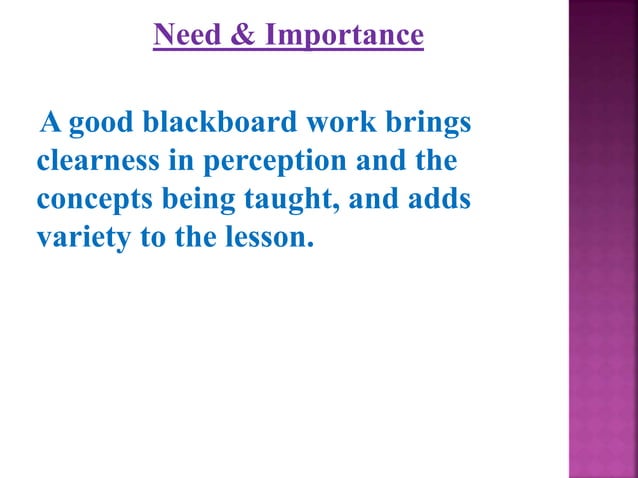 Need & Importance

A good blackboard work brings clearness in perception and the concepts being taught, and adds variety to the lesson.